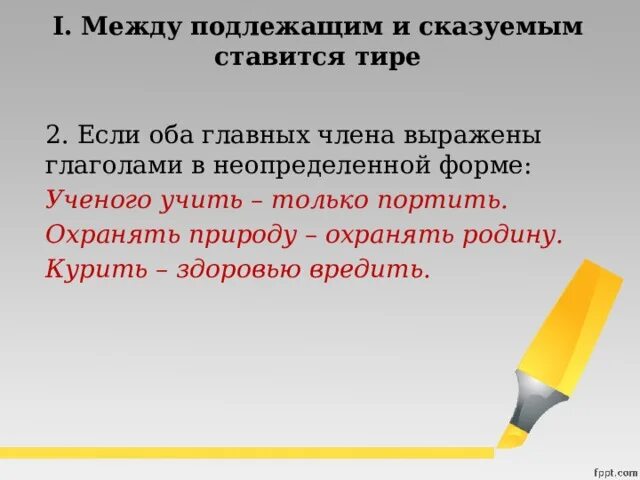 I. Между подлежащим и сказуемым ставится тире

2. Если оба главных члена выражены глаголами в неопределенной форме:
Ученого учить – только портить.
Охранять природу – охранять родину.
Курить – здоровью вредить.

fppt.com